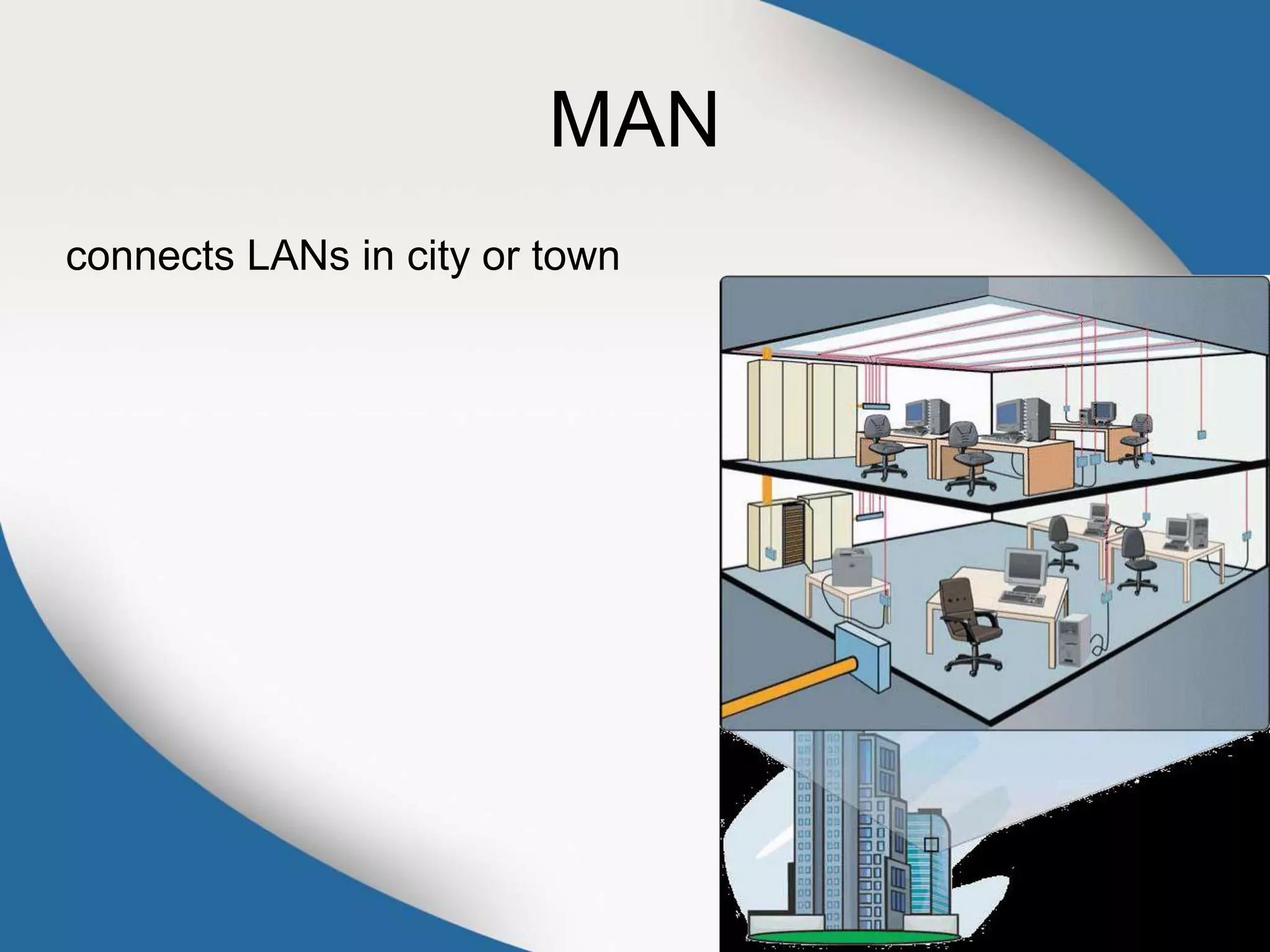 MAN

connects LANs in city or town